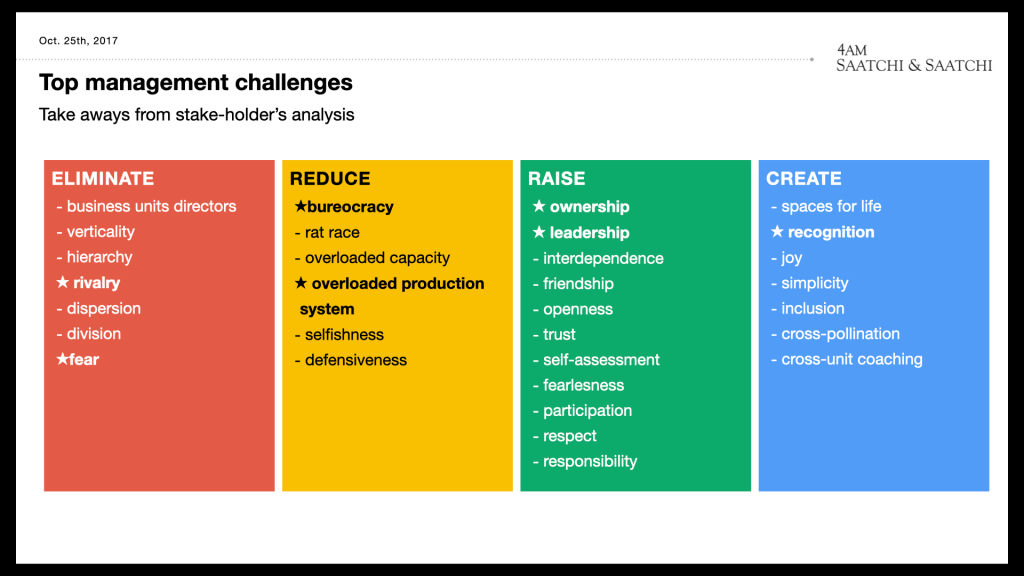 Oct. 25th, 2017

4AM
SAATCHI & SAATCHI

Top management challenges

Take aways from stake-holder's analysis

ELIMINATE
- business units directors
- verticality
- hierarchy
★ rivalry
- dispersion
- division
★fear

REDUCE
★bureocracy
- rat race
- overloaded capacity
★ overloaded production system
- selfishness
- defensiveness

RAISE
★ ownership
★ leadership
- interdependence
- friendship
- openness
- trust
- self-assessment
- fearlesness
- participation
- respect
- responsibility

CREATE
- spaces for life
★ recognition
- joy
- simplicity
- inclusion
- cross-pollination
- cross-unit coaching